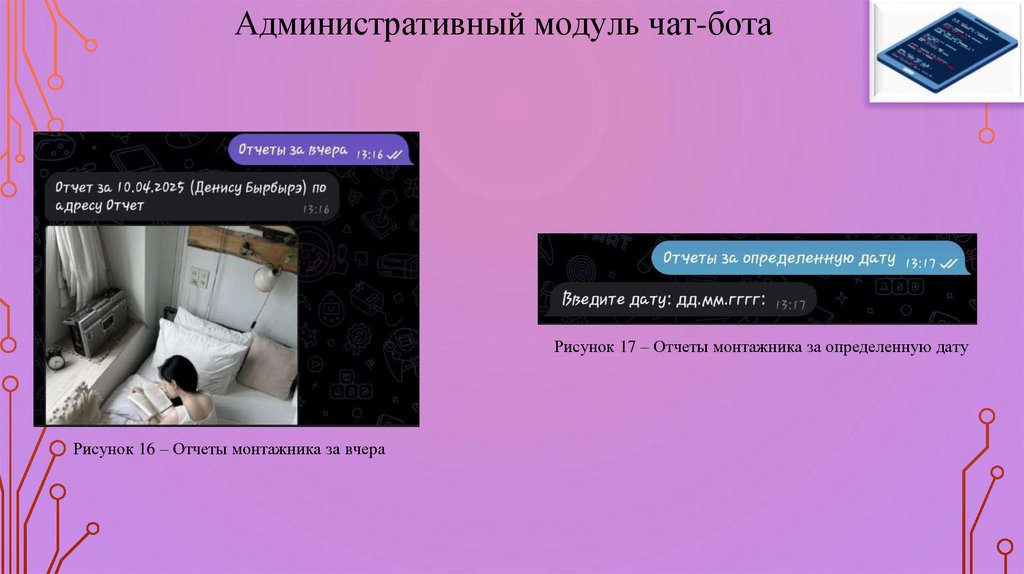 Административный модуль чат-бота

Отчеты за вчера 13:16

Отчет за 10.04.2025 (Денису Бырбырэ) по адресу Отчет 13:16

Рисунок 16 – Отчеты монтажника за вчера

Отчеты за определенную дату 13:17

Введите дату: дд.мм.гггг: 13:17

Рисунок 17 – Отчеты монтажника за определенную дату